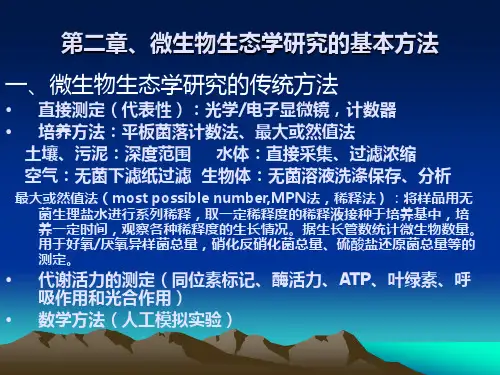 第二章、微生物生态学研究的基本方法

一、微生物生态学研究的传统方法

• 直接测定（代表性）：光学/电子显微镜，计数器

• 培养方法：平板菌落计数法、最大或然值法

土壤、污泥：深度范围　水体：直接采集、过滤浓缩

空气：无菌下滤纸过滤　生物体：无菌溶液洗涤保存、分析

最大或然值法（most possible number,MPN法，稀释法）：将样品用无菌生理盐水进行系列稀释，取一定稀释度的稀释液接种于培养基中，培养一定时间，观察各种稀释度的生长情况。据生长管数统计微生物数量。用于好氧/厌氧异样菌总量，硝化反硝化菌总量、硫酸盐还原菌总量等的测定。

• 代谢活力的测定（同位素标记、酶活力、ATP、叶绿素、呼吸作用和光合作用）

• 数学方法（人工模拟实验）